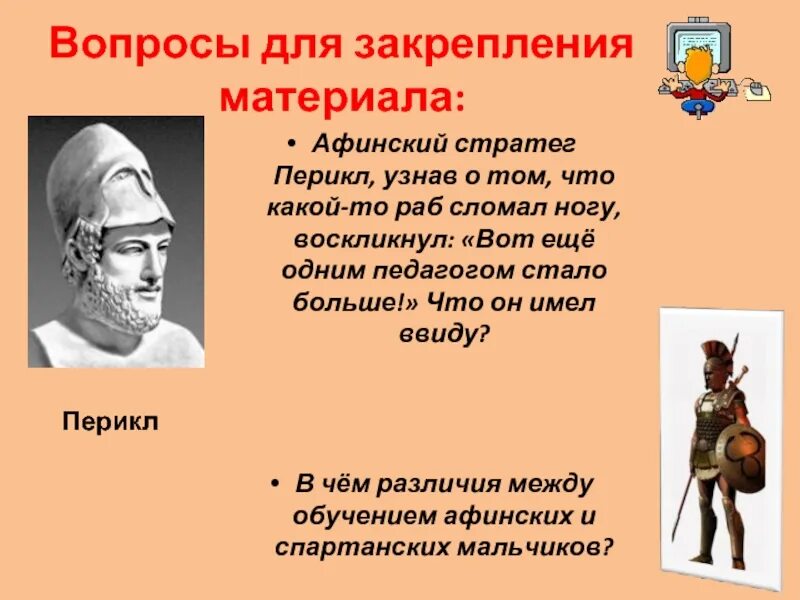 Вопросы для закрепления материала:

• Афинский стратег Перикл, узнав о том, что какой-то раб сломал ногу, воскликнул: «Вот ещё одним педагогом стало больше!» Что он имел ввиду?

Перикл

• В чём различия между обучением афинских и спартанских мальчиков?